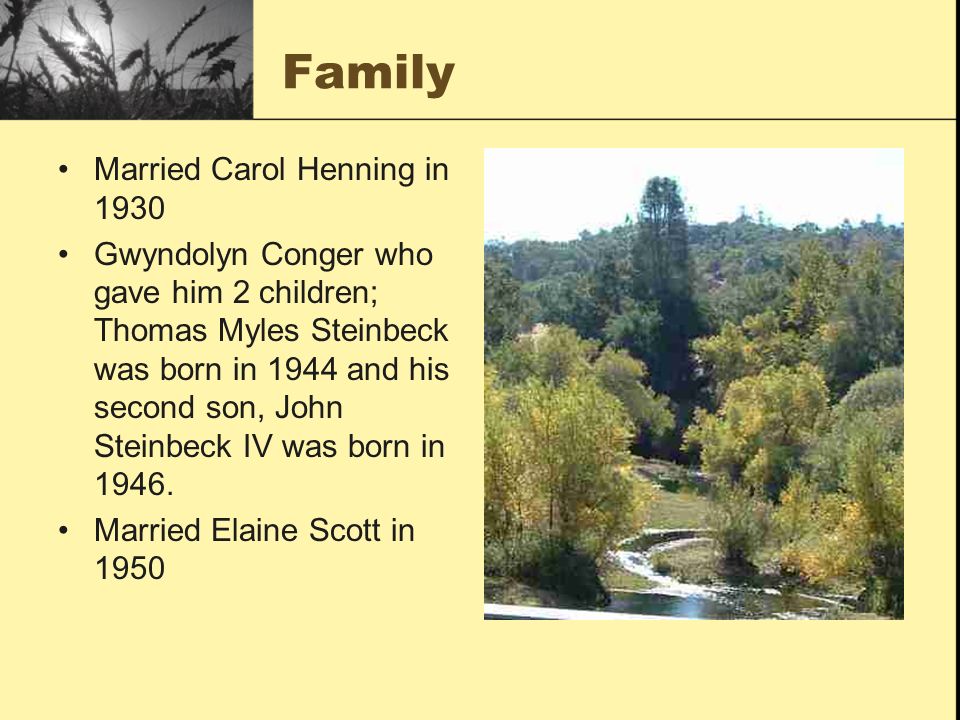 Family

• Married Carol Henning in 1930
• Gwyndolyn Conger who gave him 2 children; Thomas Myles Steinbeck was born in 1944 and his second son, John Steinbeck IV was born in 1946.
• Married Elaine Scott in 1950